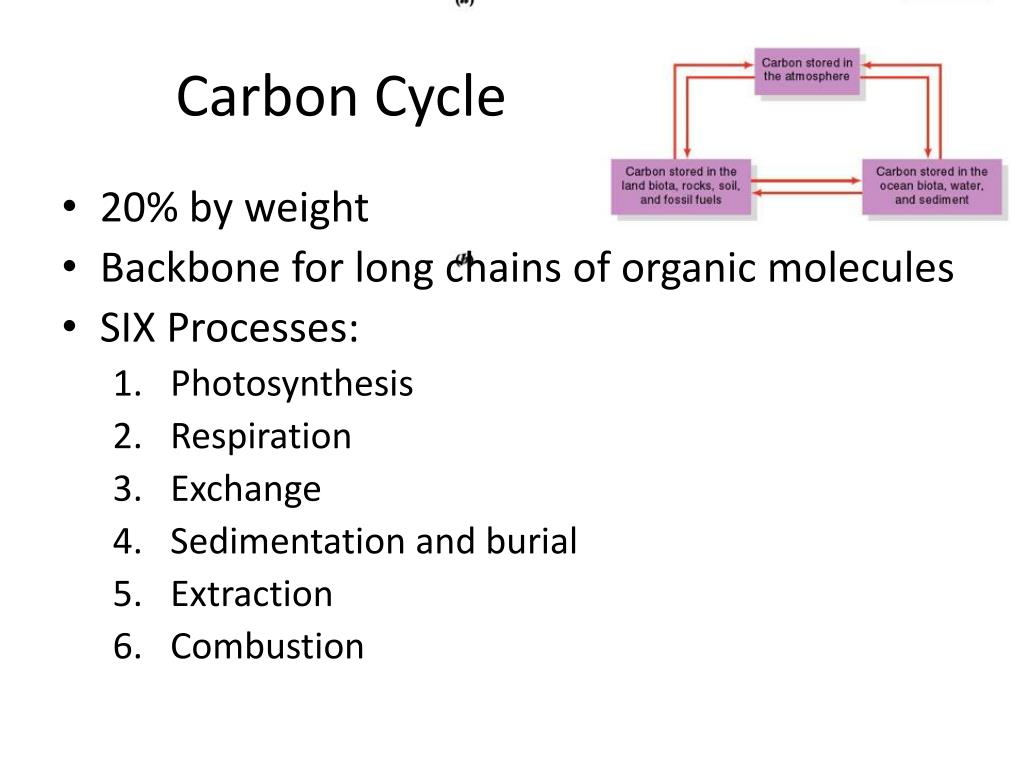 Carbon Cycle

Carbon stored in the atmosphere

Carbon stored in the land biota, rocks, soil, and fossil fuels

Carbon stored in the ocean biota, water, and sediment

• 20% by weight
• Backbone for long chains of organic molecules
• SIX Processes:
1. Photosynthesis
2. Respiration
3. Exchange
4. Sedimentation and burial
5. Extraction
6. Combustion